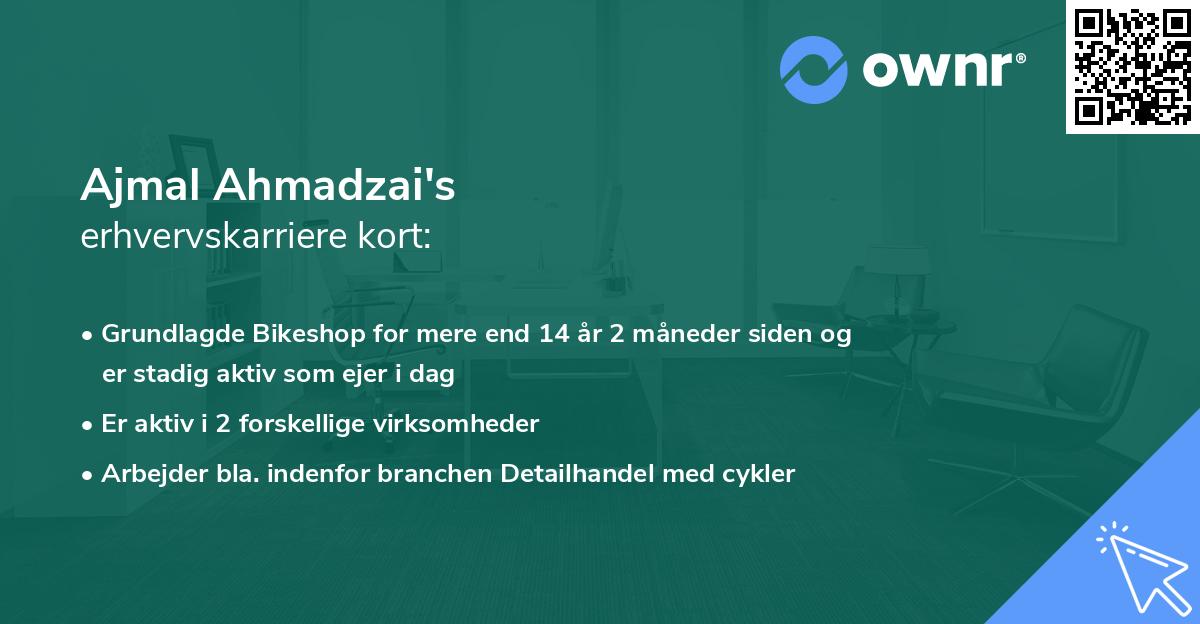 ownr®

Ajmal Ahmadzai's
erhvervskarriere kort:

• Grundlagde Bikeshop for mere end 14 år 2 måneder siden og er stadig aktiv som ejer i dag
• Er aktiv i 2 forskellige virksomheder
• Arbejder bla. indenfor branchen Detailhandel med cykler